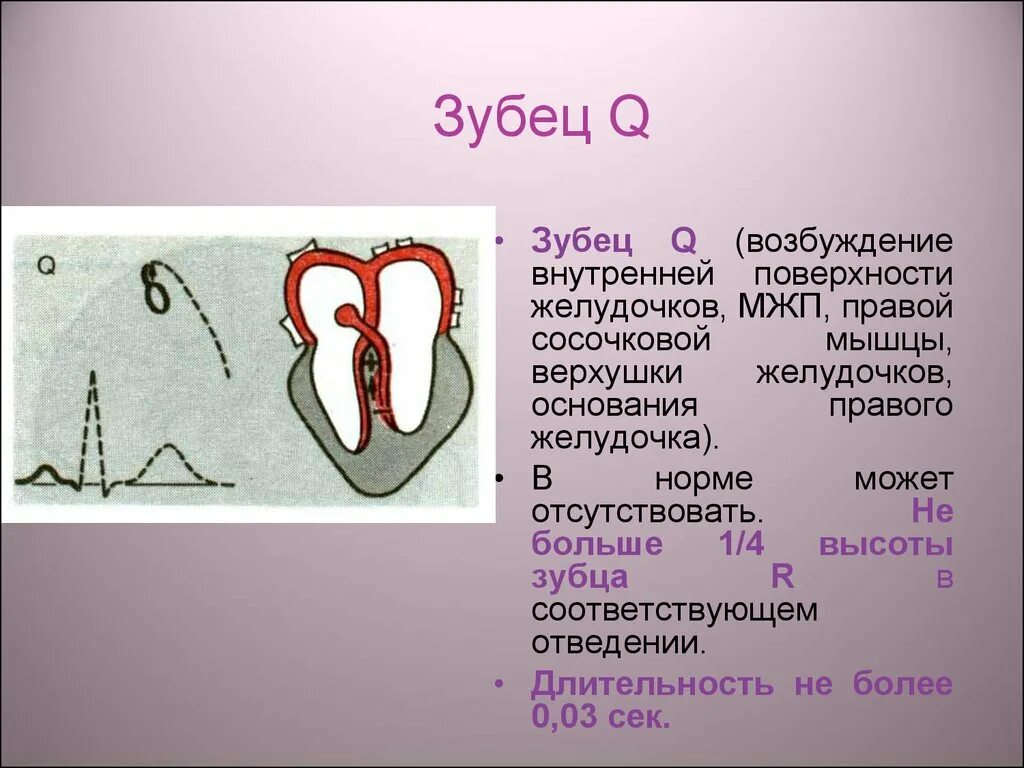 Зубец Q

Q

б

• Зубец Q (возбуждение внутренней поверхности желудочков, МЖП, правой сосочковой мышцы, верхушки желудочков, основания правого желудочка).

• В норме может отсутствовать. Не больше 1/4 высоты зубца R в соответствующем отведении.

• Длительность не более 0,03 сек.